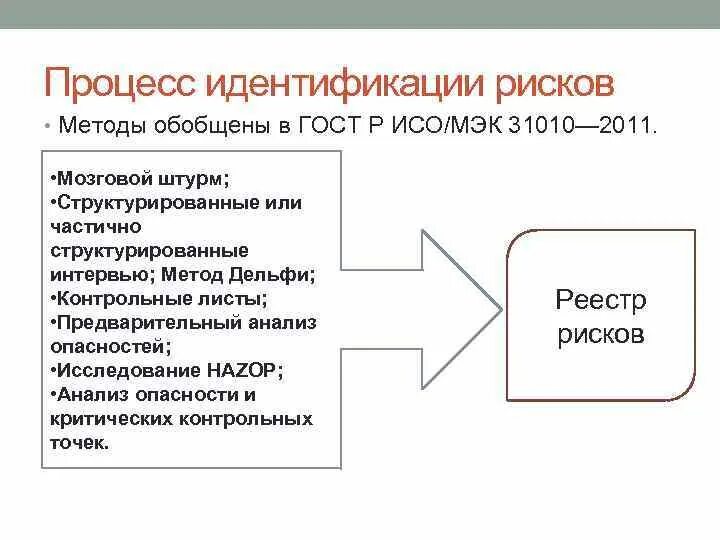 Процесс идентификации рисков

• Методы обобщены в ГОСТ Р ИСО/МЭК 31010—2011.

•Мозговой штурм;
•Структурированные или частично структурированные интервью; Метод Дельфи;
•Контрольные листы;
•Предварительный анализ опасностей;
•Исследование HAZOP;
•Анализ опасности и критических контрольных точек.

Реестр рисков